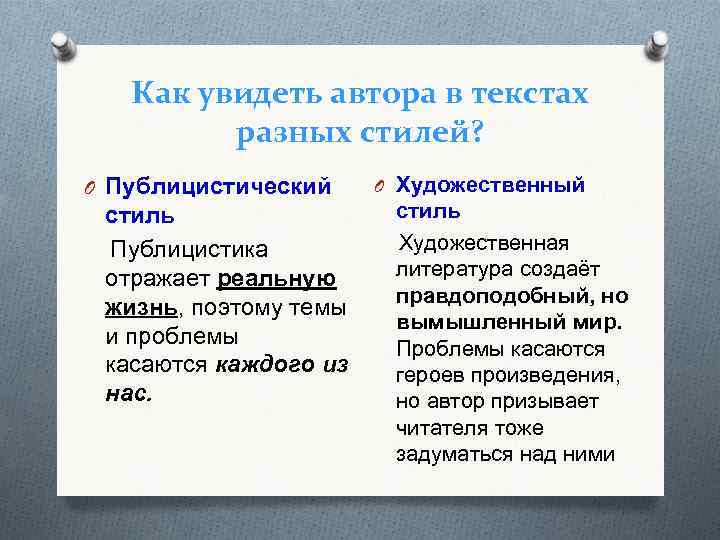 Как увидеть автора в текстах разных стилей?

Публицистический стиль

Публицистика отражает реальную жизнь, поэтому темы и проблемы касаются каждого из нас.

Художественный стиль

Художественная литература создаёт правдоподобный, но вымышленный мир. Проблемы касаются героев произведения, но автор призывает читателя тоже задуматься над ними